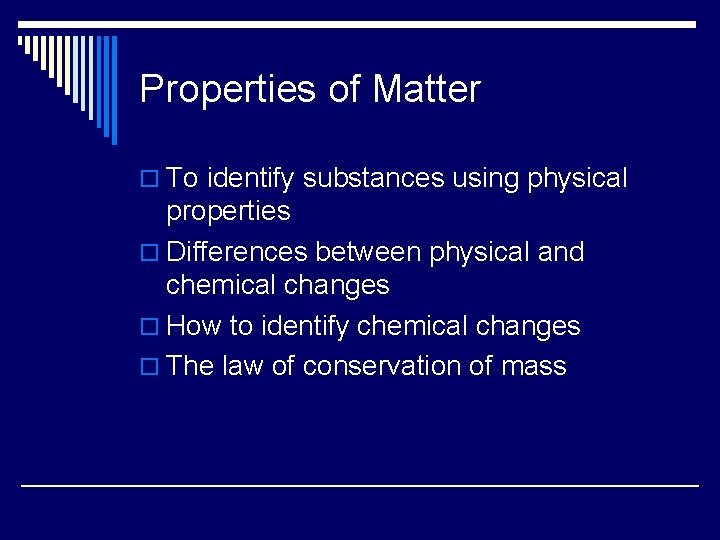 Properties of Matter

To identify substances using physical properties

Differences between physical and chemical changes

How to identify chemical changes

The law of conservation of mass